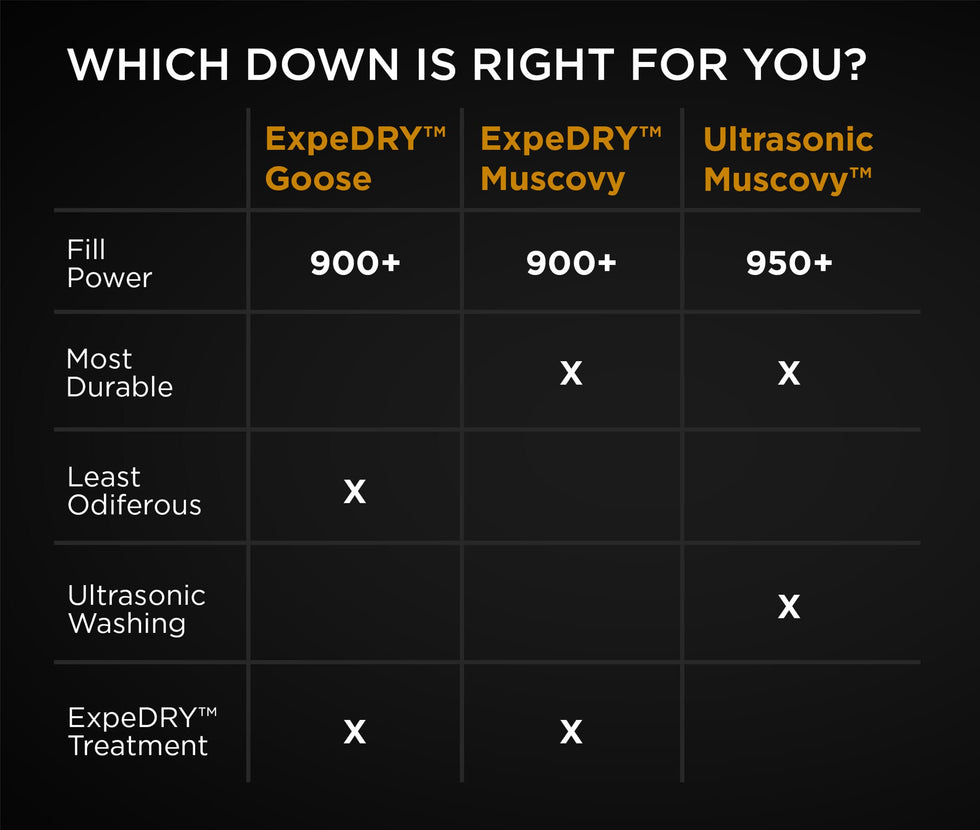 WHICH DOWN IS RIGHT FOR YOU?

| | ExpeDRY™ Goose | ExpeDRY™ Muscovy | Ultrasonic Muscovy™ |
|---|---|---|---|
| Fill Power | 900+ | 900+ | 950+ |
| Most Durable | | X | X |
| Least Odiferous | X | | |
| Ultrasonic Washing | | | X |
| ExpeDRY™ Treatment | X | X | |